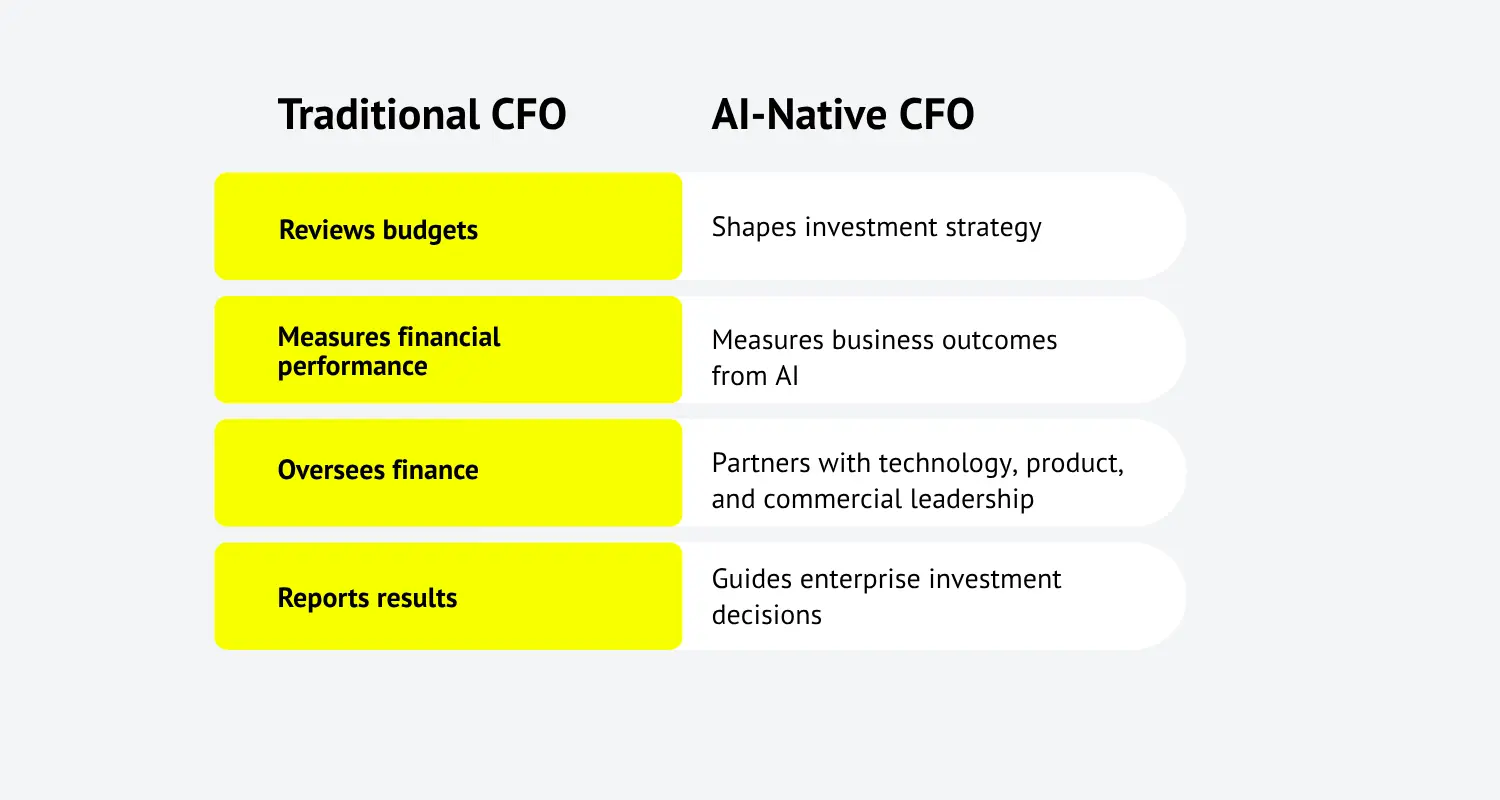 | Traditional CFO | AI-Native CFO |
|---|---|
| Reviews budgets | Shapes investment strategy |
| Measures financial performance | Measures business outcomes from AI |
| Oversees finance | Partners with technology, product, and commercial leadership |
| Reports results | Guides enterprise investment decisions |